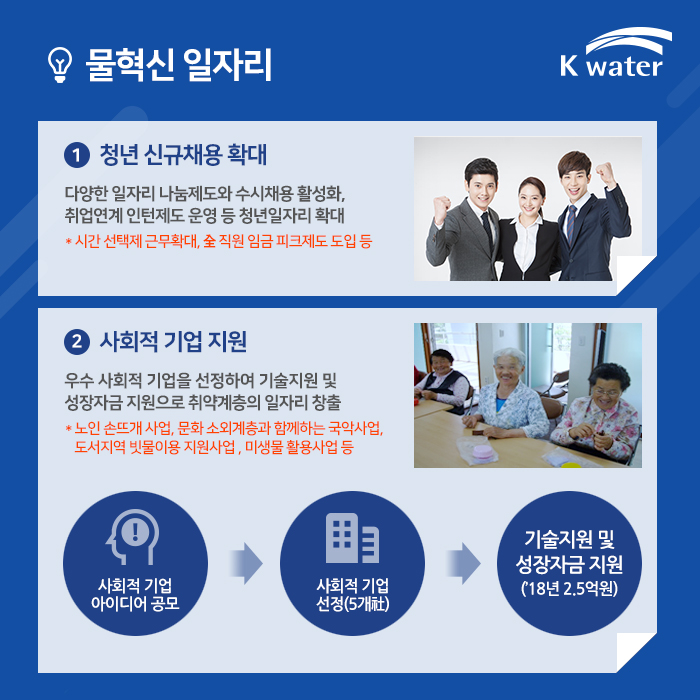 물혁신 일자리

K water

1 청년 신규채용 확대

다양한 일자리 나눔제도와 수시채용 활성화, 취업연계 인턴제도 운영 등 청년일자리 확대

* 시간 선택제 근무확대, 全 직원 임금 피크제도 도입 등

2 사회적 기업 지원

우수 사회적 기업을 선정하여 기술지원 및 성장자금 지원으로 취약계층의 일자리 창출

* 노인 손뜨개 사업, 문화 소외계층과 함께하는 국악사업, 도서지역 빗물이용 지원사업 , 미생물 활용사업 등

사회적 기업 아이디어 공모

사회적 기업 선정(5개社)

기술지원 및 성장자금 지원 ('18년 2.5억원)